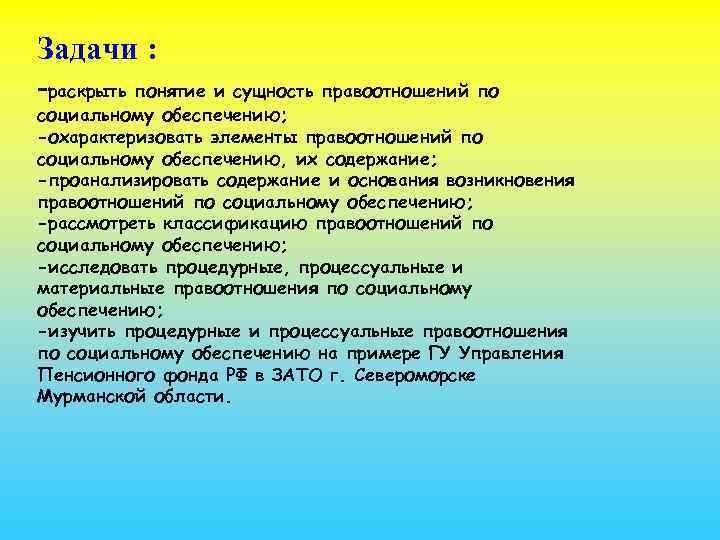 Задачи :

-раскрыть понятие и сущность правоотношений по социальному обеспечению;
-охарактеризовать элементы правоотношений по социальному обеспечению, их содержание;
-проанализировать содержание и основания возникновения правоотношений по социальному обеспечению;
-рассмотреть классификацию правоотношений по социальному обеспечению;
-исследовать процедурные, процессуальные и материальные правоотношения по социальному обеспечению;
-изучить процедурные и процессуальные правоотношения по социальному обеспечению на примере ГУ Управления Пенсионного фонда РФ в ЗАТО г. Североморске Мурманской области.